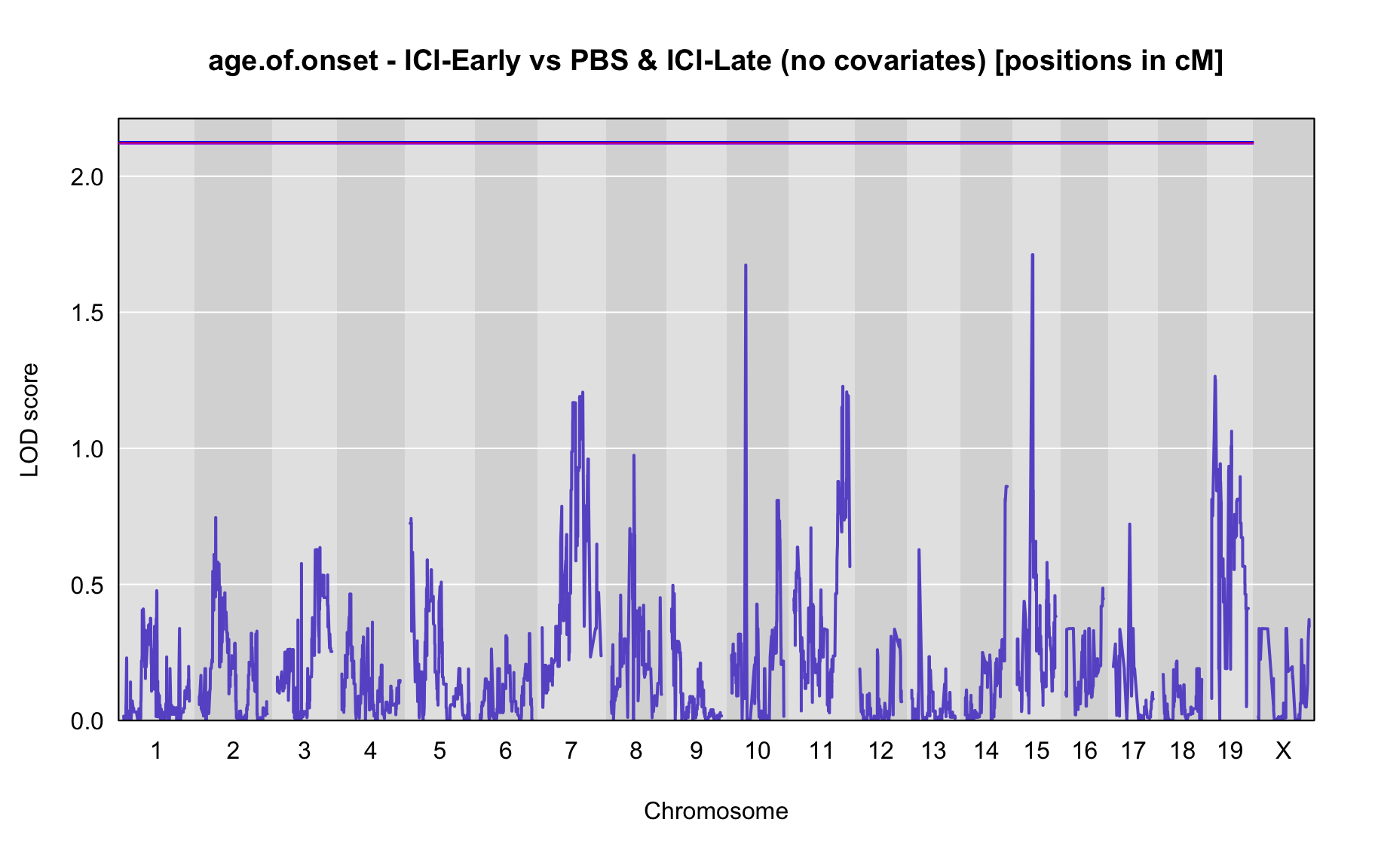 age.of.onset - ICI-Early vs PBS & ICI-Late (no covariates) [positions in cM]

LOD score

2.0
1.5
1.0
0.5
0.0

1 2 3 4 5 6 7 8 9 10 11 12 13 14 15 16 17 18 19 X

Chromosome